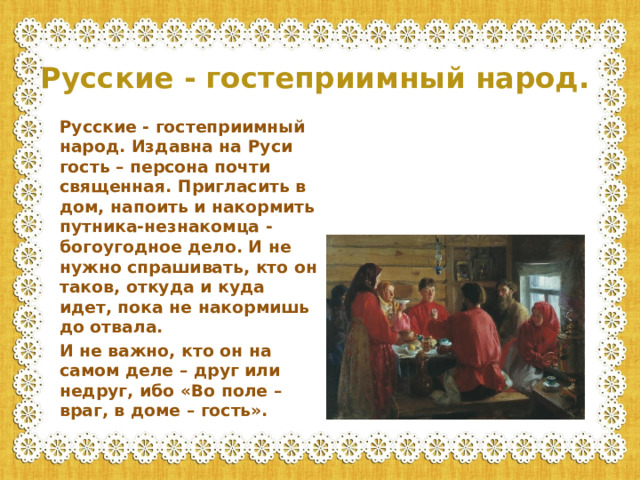 Русские - гостеприимный народ.

Русские - гостеприимный народ. Издавна на Руси гость – персона почти священная. Пригласить в дом, напоить и накормить путника-незнакомца - богоугодное дело. И не нужно спрашивать, кто он таков, откуда и куда идет, пока не накормишь до отвала.

И не важно, кто он на самом деле – друг или недруг, ибо «Во поле – враг, в доме – гость».